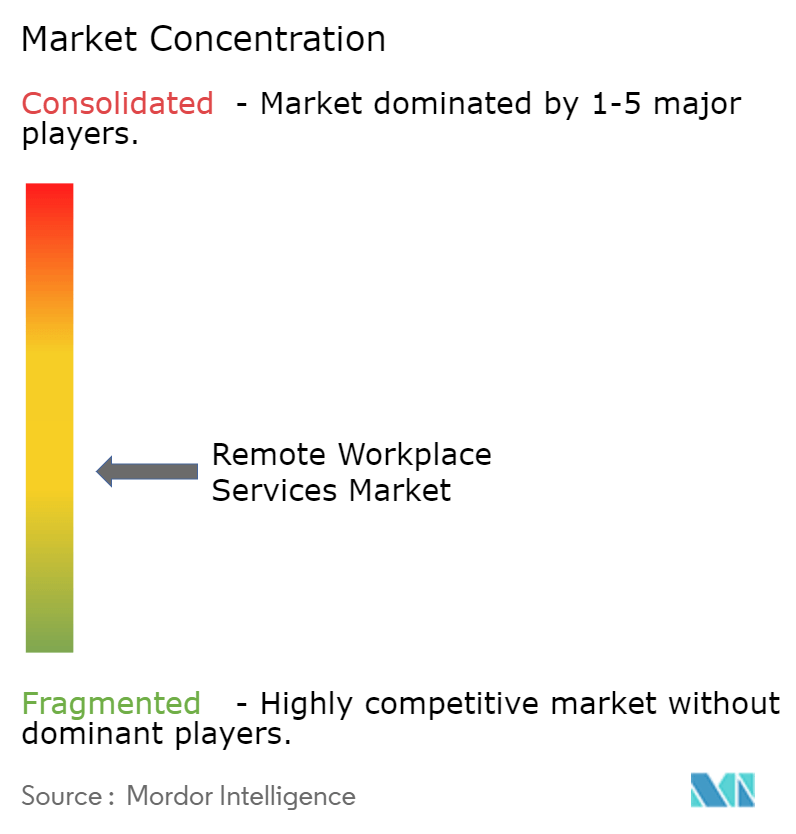 Market Concentration

Consolidated - Market dominated by 1-5 major players.

Remote Workplace Services Market

Fragmented - Highly competitive market without dominant players.

Source : Mordor Intelligence